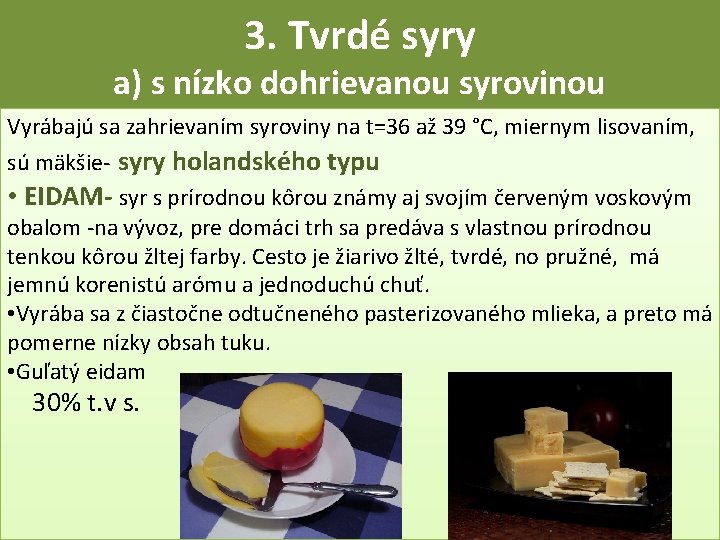 3. Tvrdé syry
a) s nízko dohrievanou syrovinou

Vyrábajú sa zahrievaním syroviny na t=36 až 39 °C, miernym lisovaním, sú mäkšie- syry holandského typu

• EIDAM- syr s prírodnou kôrou známy aj svojím červeným voskovým obalom -na vývoz, pre domáci trh sa predáva s vlastnou prírodnou tenkou kôrou žltej farby. Cesto je žiarivo žlté, tvrdé, no pružné, má jemnú korenistú arómu a jednoduchú chuť.

•Vyrába sa z čiastočne odtučneného pasterizovaného mlieka, a preto má pomerne nízky obsah tuku.

•Guľatý eidam
30% t.v s.